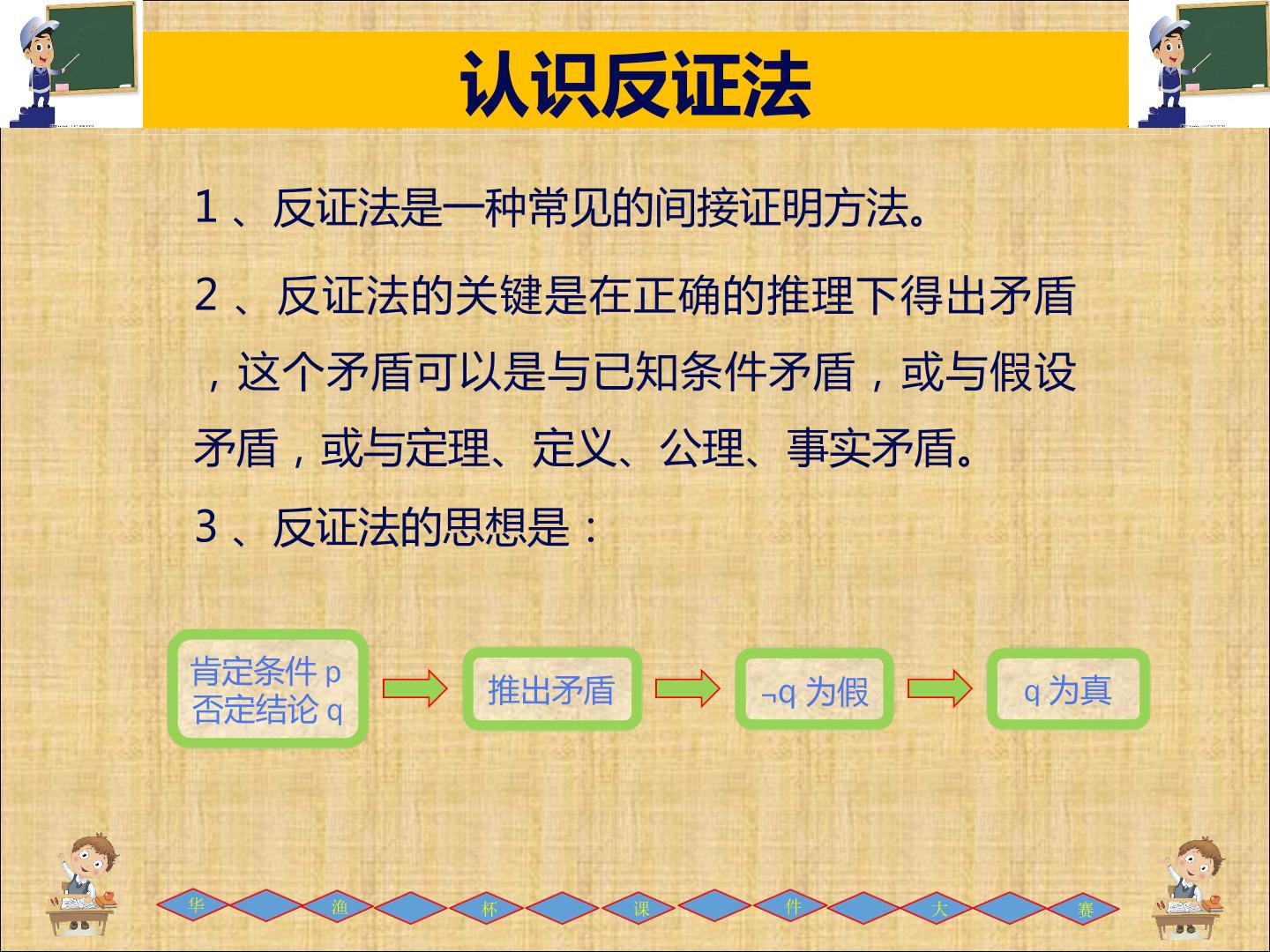 认识反证法

1、反证法是一种常见的间接证明方法。

2、反证法的关键是在正确的推理下得出矛盾，这个矛盾可以是与已知条件矛盾，或与假设矛盾，或与定理、定义、公理、事实矛盾。

3、反证法的思想是：

肯定条件p
否定结论q

推出矛盾

¬q为假

q为真

华 渔 杯 课 件 大 赛